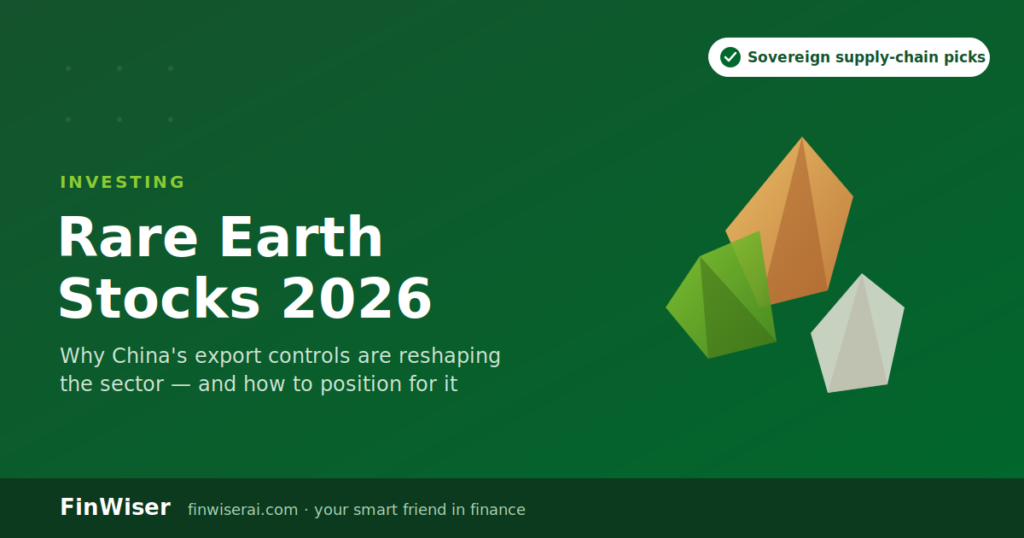 Sovereign supply-chain picks

INVESTING

Rare Earth Stocks 2026

Why China's export controls are reshaping the sector — and how to position for it

FinWiser finwiserai.com · your smart friend in finance